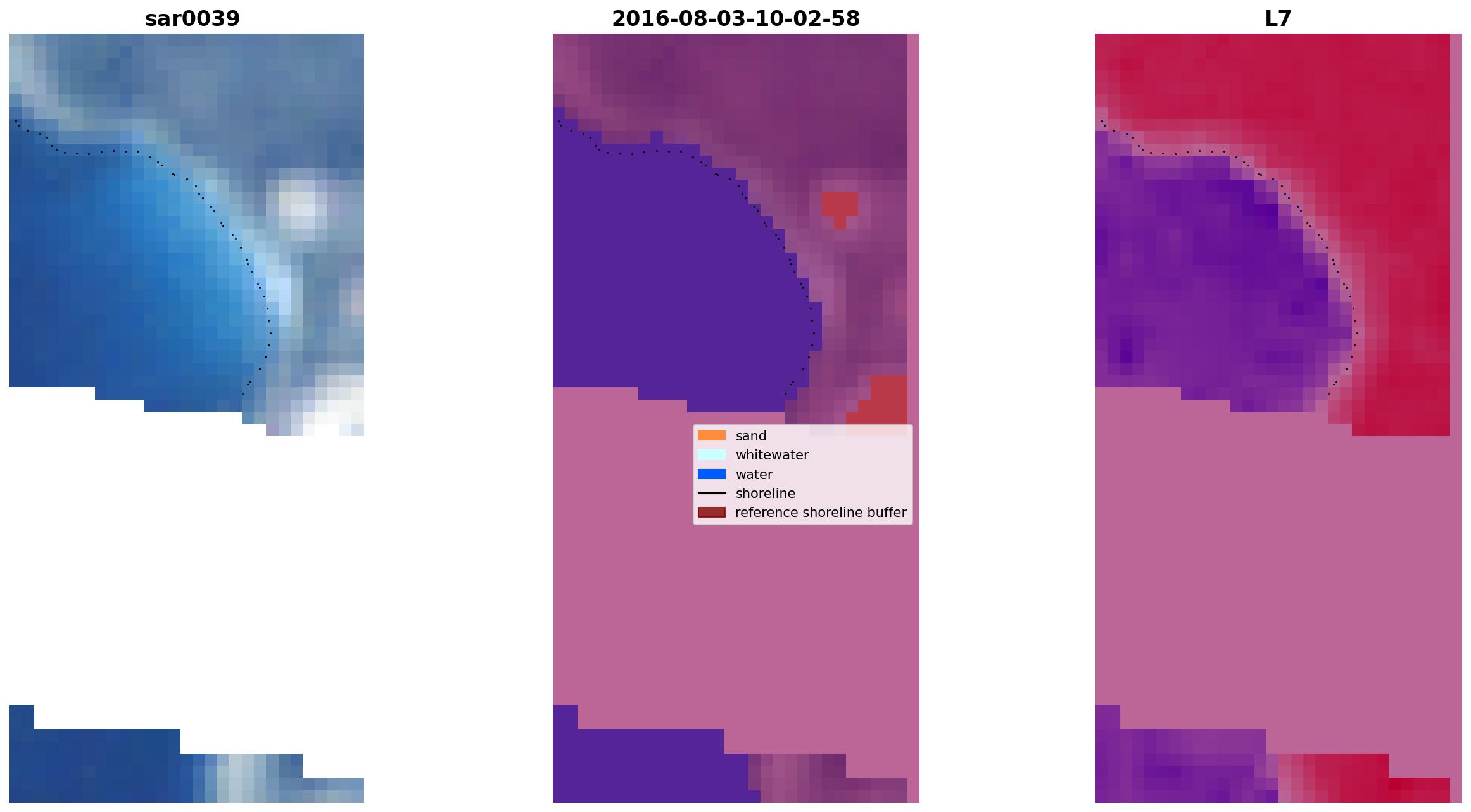 sar0039

2016-08-03-10-02-58

L7

sand
whitewater
water
shoreline
reference shoreline buffer